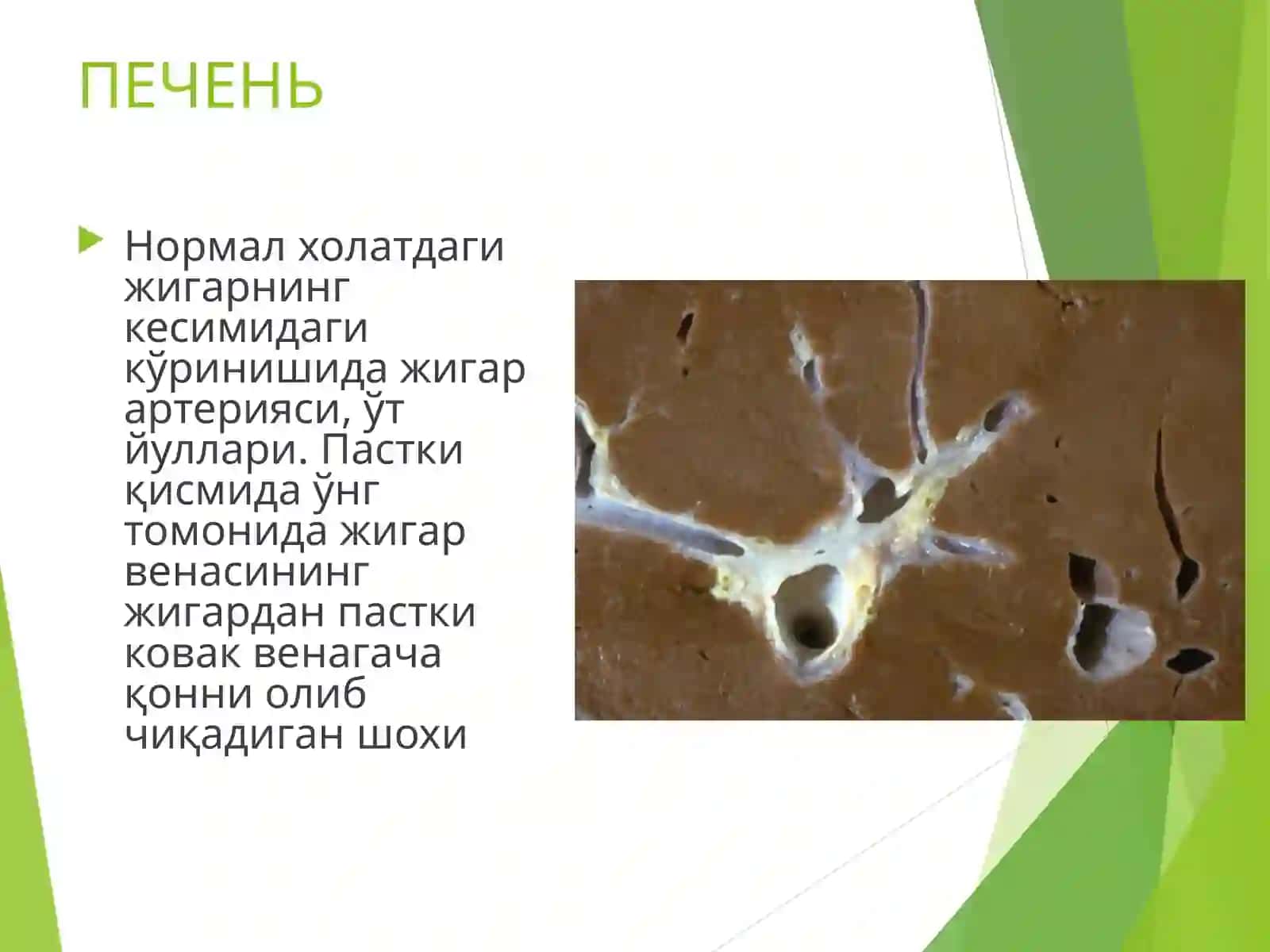 ПЕЧЕНЬ

Нормал холатдаги жигарнинг кесимидаги кўринишида жигар артерияси, ўт йуллари. Пастки қисмида ўнг томонида жигар венасининг жигардан пастки ковак венагача қонни олиб чиқадиган шохи